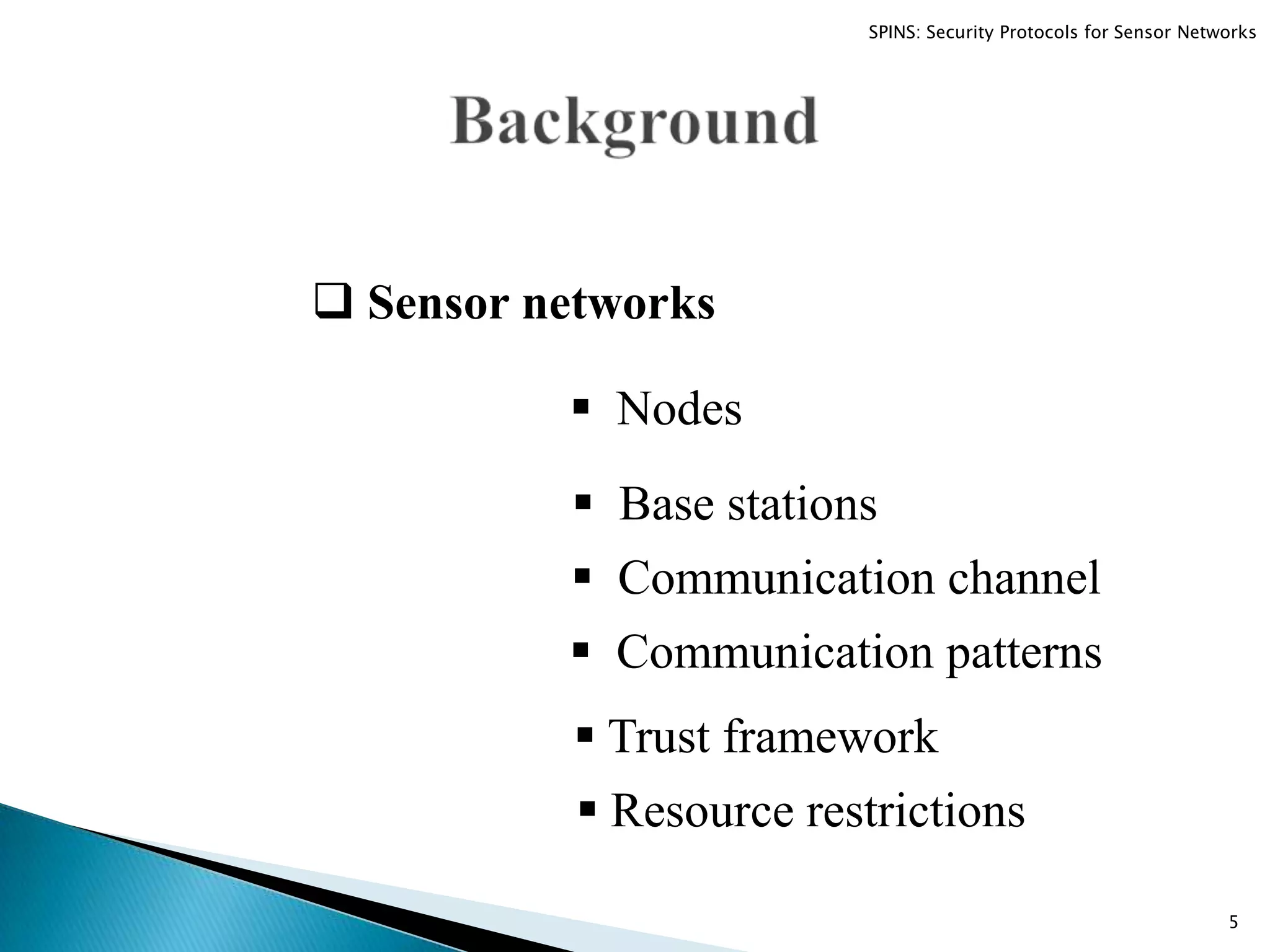 SPINS: Security Protocols for Sensor Networks

Background

❑ Sensor networks

▪ Nodes

▪ Base stations

▪ Communication channel

▪ Communication patterns

▪ Trust framework

▪ Resource restrictions

5